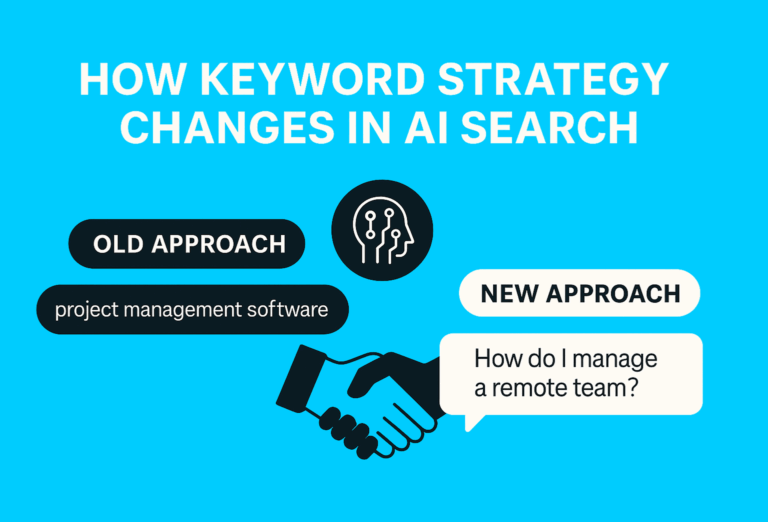 HOW KEYWORD STRATEGY CHANGES IN AI SEARCH

OLD APPROACH

project management software

NEW APPROACH

How do I manage a remote team?